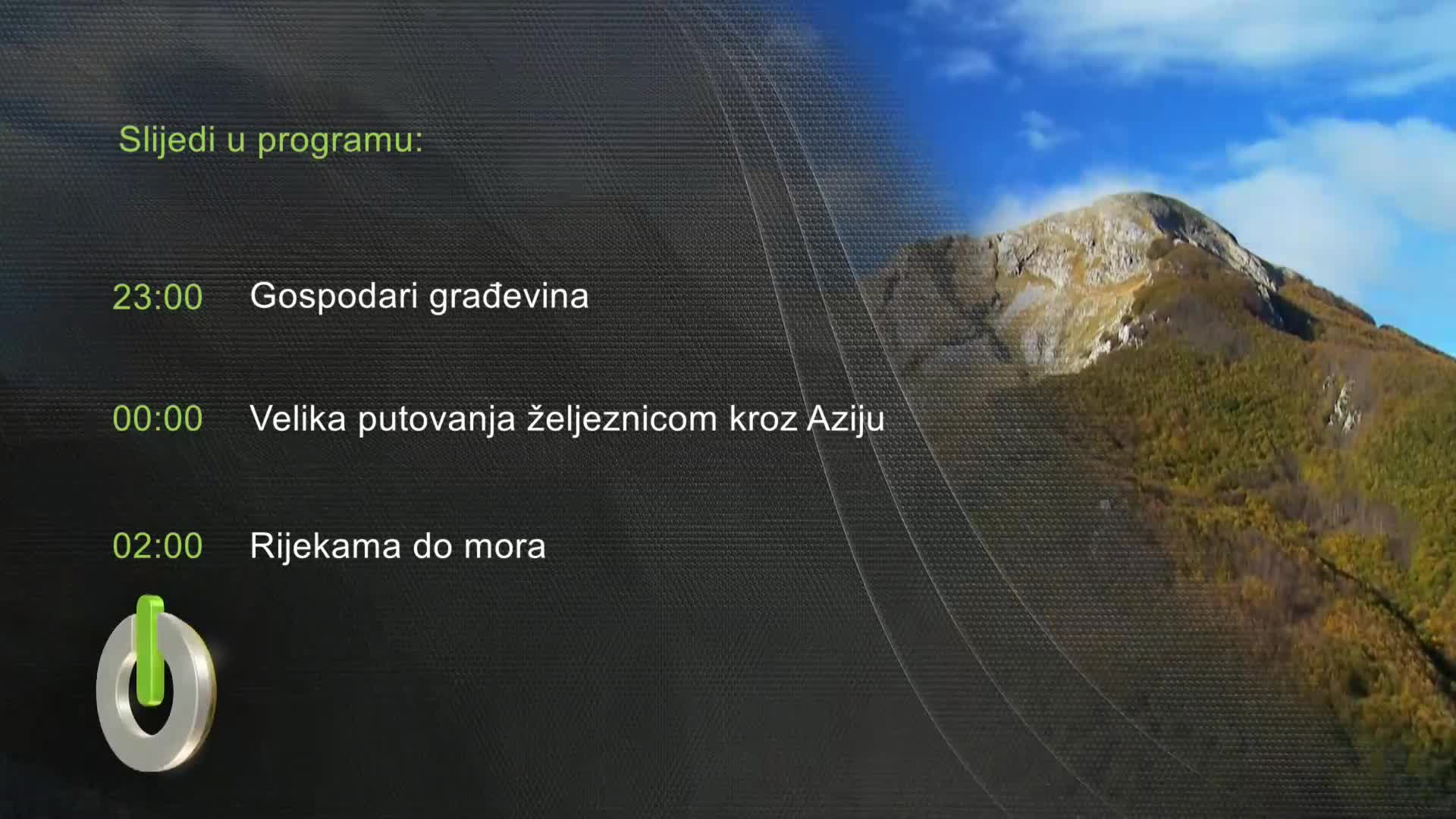 Slijedi u programu:

23:00 Gospodari građevina

00:00 Velika putovanja željeznicom kroz Aziju

02:00 Rijekama do mora